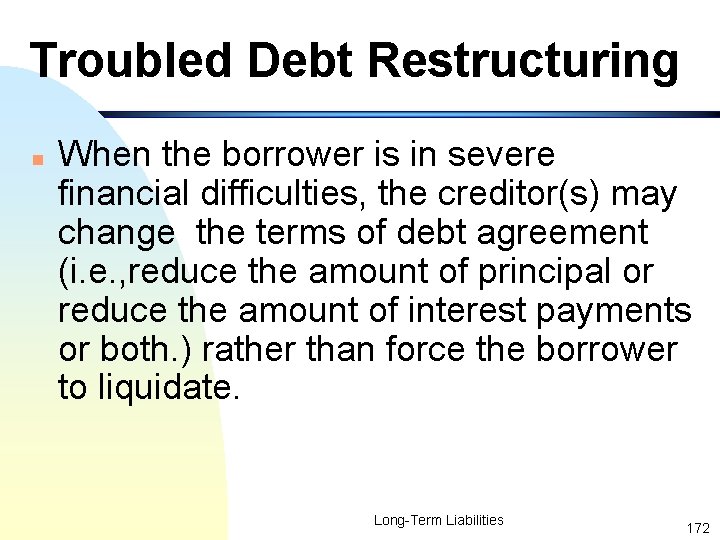 Troubled Debt Restructuring

When the borrower is in severe financial difficulties, the creditor(s) may change the terms of debt agreement (i.e.,reduce the amount of principal or reduce the amount of interest payments or both.) rather than force the borrower to liquidate.

Long-Term Liabilities

172